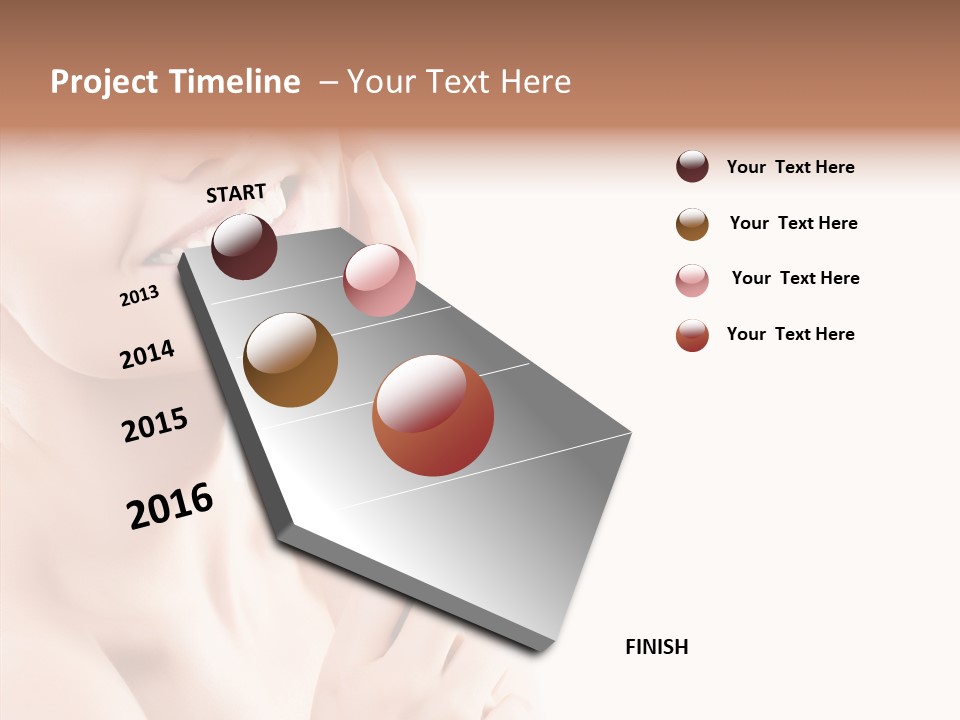 Project Timeline – Your Text Here

START

2013

2014

2015

2016

FINISH

Your Text Here

Your Text Here

Your Text Here

Your Text Here